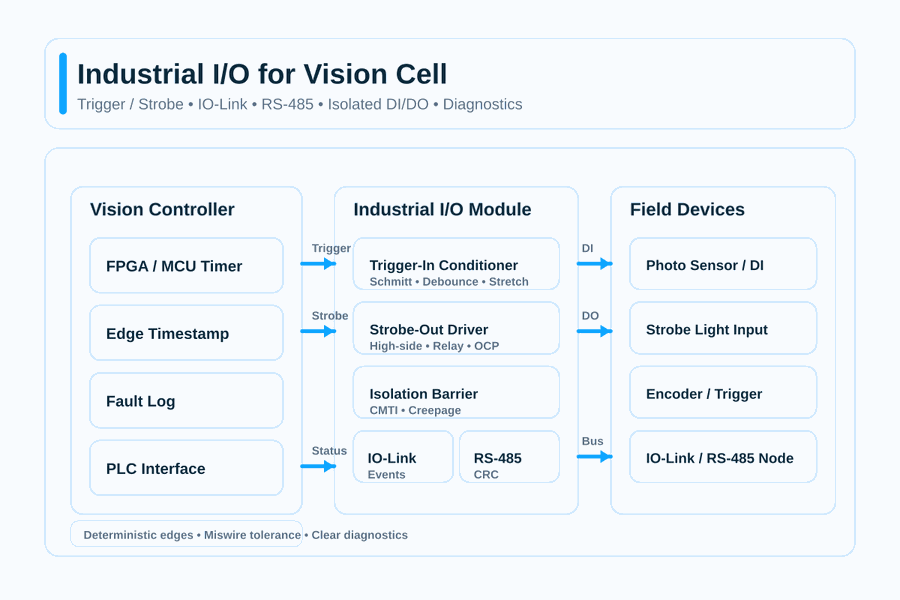 Industrial I/O for Vision Cell

Trigger / Strobe • IO-Link • RS-485 • Isolated DI/DO • Diagnostics

Vision Controller

FPGA / MCU Timer

Edge Timestamp

Fault Log

PLC Interface

Trigger

Strobe

Status

Industrial I/O Module

Trigger-In Conditioner
Schmitt • Debounce • Stretch

Strobe-Out Driver
High-side • Relay • OCP

Isolation Barrier
CMTI • Creepage

IO-Link
Events

RS-485
CRC

DI

DO

Bus

Field Devices

Photo Sensor / DI

Strobe Light Input

Encoder / Trigger

IO-Link / RS-485 Node

Deterministic edges • Miswire tolerance • Clear diagnostics